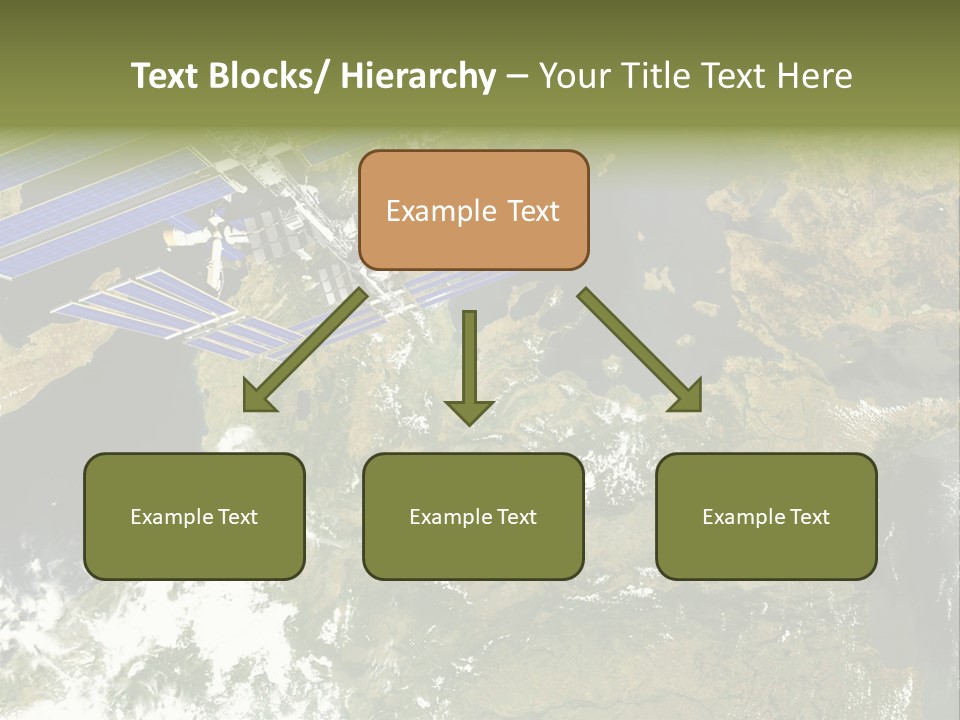 Text Blocks/ Hierarchy – Your Title Text Here

Example Text

Example Text

Example Text

Example Text